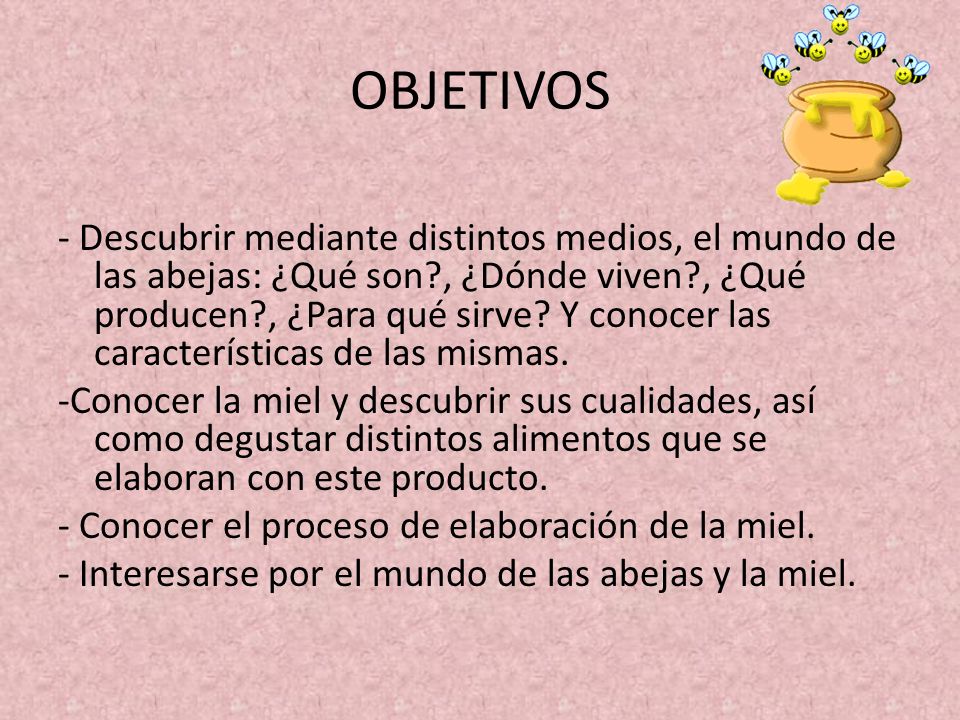 OBJETIVOS

- Descubrir mediante distintos medios, el mundo de las abejas: ¿Qué son?, ¿Dónde viven?, ¿Qué producen?, ¿Para qué sirve? Y conocer las características de las mismas.

-Conocer la miel y descubrir sus cualidades, así como degustar distintos alimentos que se elaboran con este producto.

- Conocer el proceso de elaboración de la miel.

- Interesarse por el mundo de las abejas y la miel.